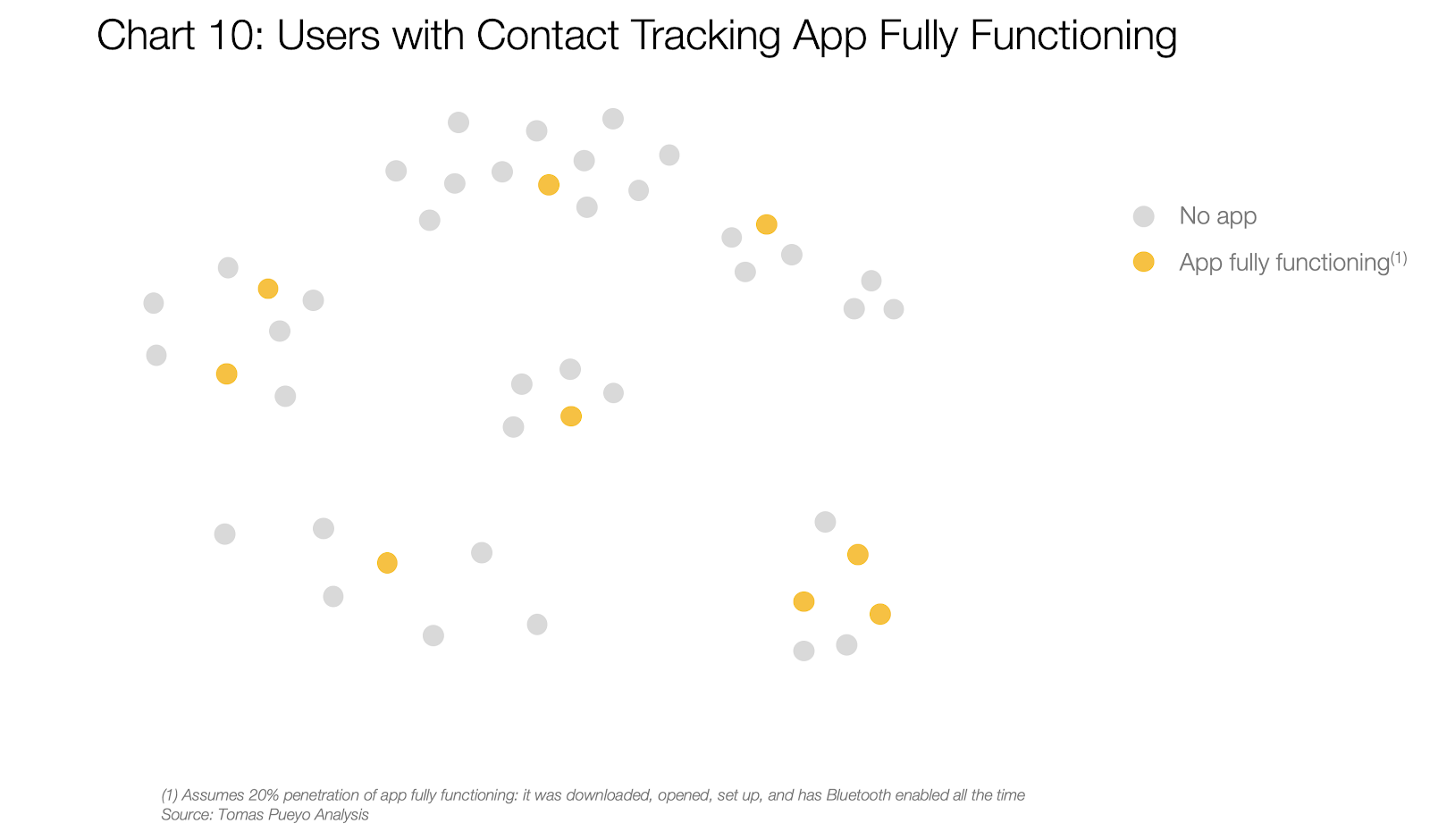 Chart 10: Users with Contact Tracking App Fully Functioning

No app

App fully functioning$^{(1)}$

(1) Assumes 20% penetration of app fully functioning: it was downloaded, opened, set up, and has Bluetooth enabled all the time
Source: Tomas Pueyo Analysis